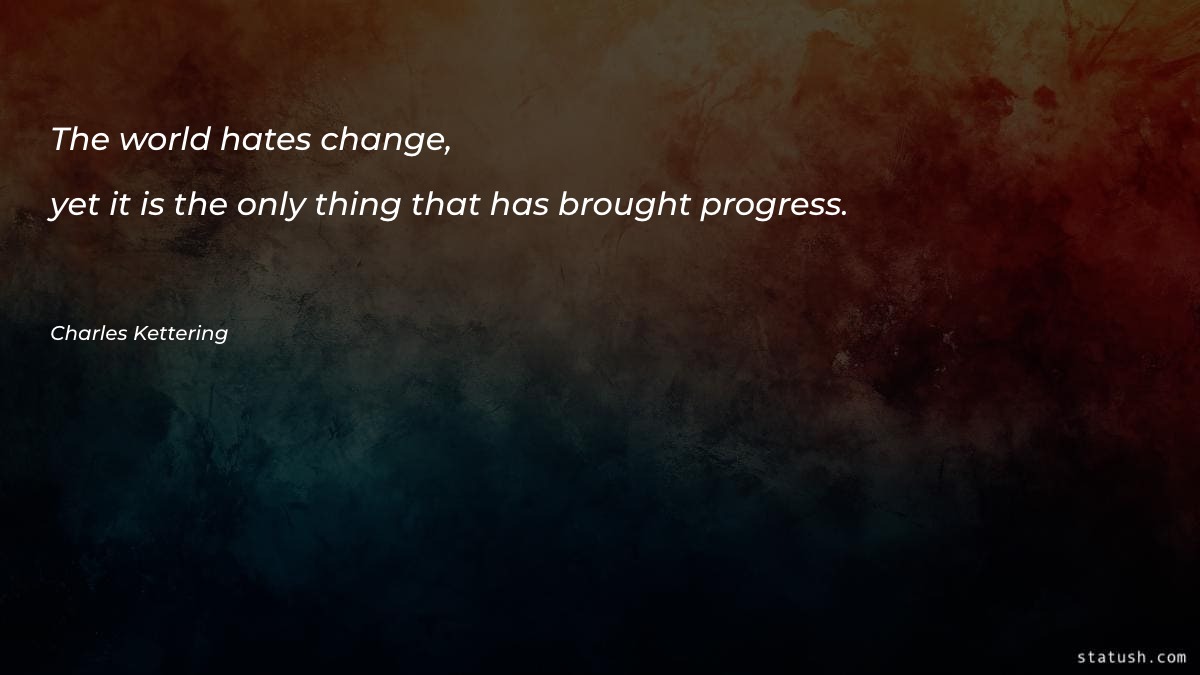 The world hates change,

yet it is the only thing that has brought progress.

Charles Kettering

statush.com